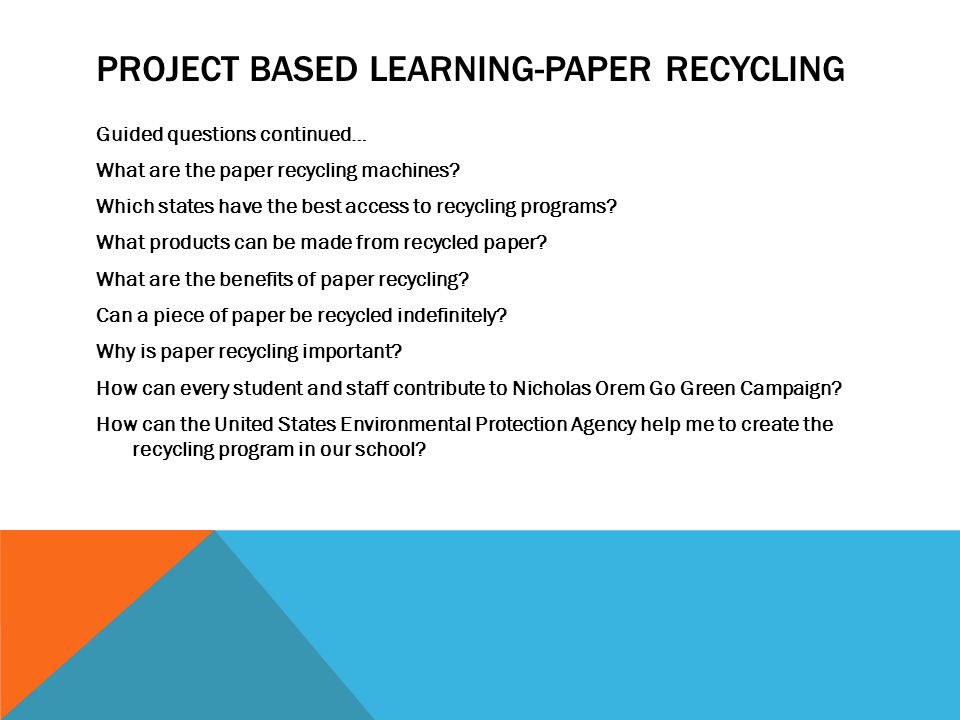 PROJECT BASED LEARNING-PAPER RECYCLING

Guided questions continued…

What are the paper recycling machines?

Which states have the best access to recycling programs?

What products can be made from recycled paper?

What are the benefits of paper recycling?

Can a piece of paper be recycled indefinitely?

Why is paper recycling important?

How can every student and staff contribute to Nicholas Orem Go Green Campaign?

How can the United States Environmental Protection Agency help me to create the recycling program in our school?